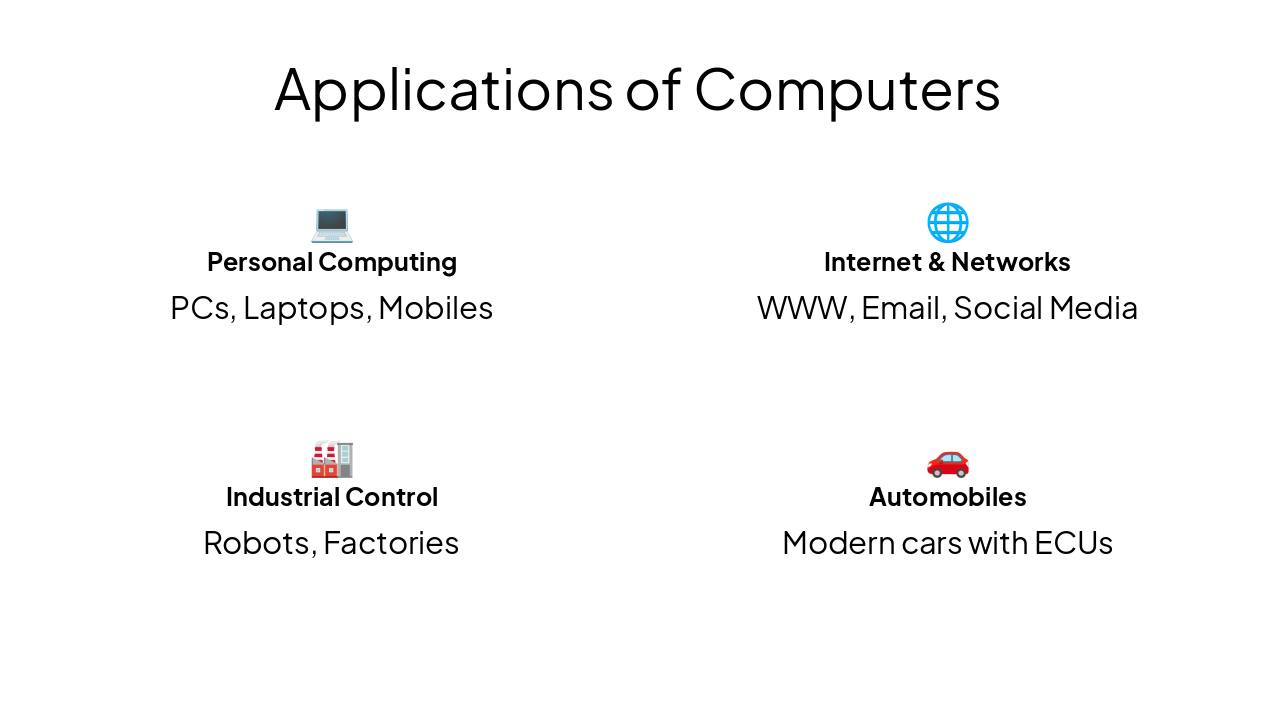 Applications of Computers

Personal Computing

PCs, Laptops, Mobiles

Internet & Networks

WWW, Email, Social Media

Industrial Control

Robots, Factories

Automobiles

Modern cars with ECUs